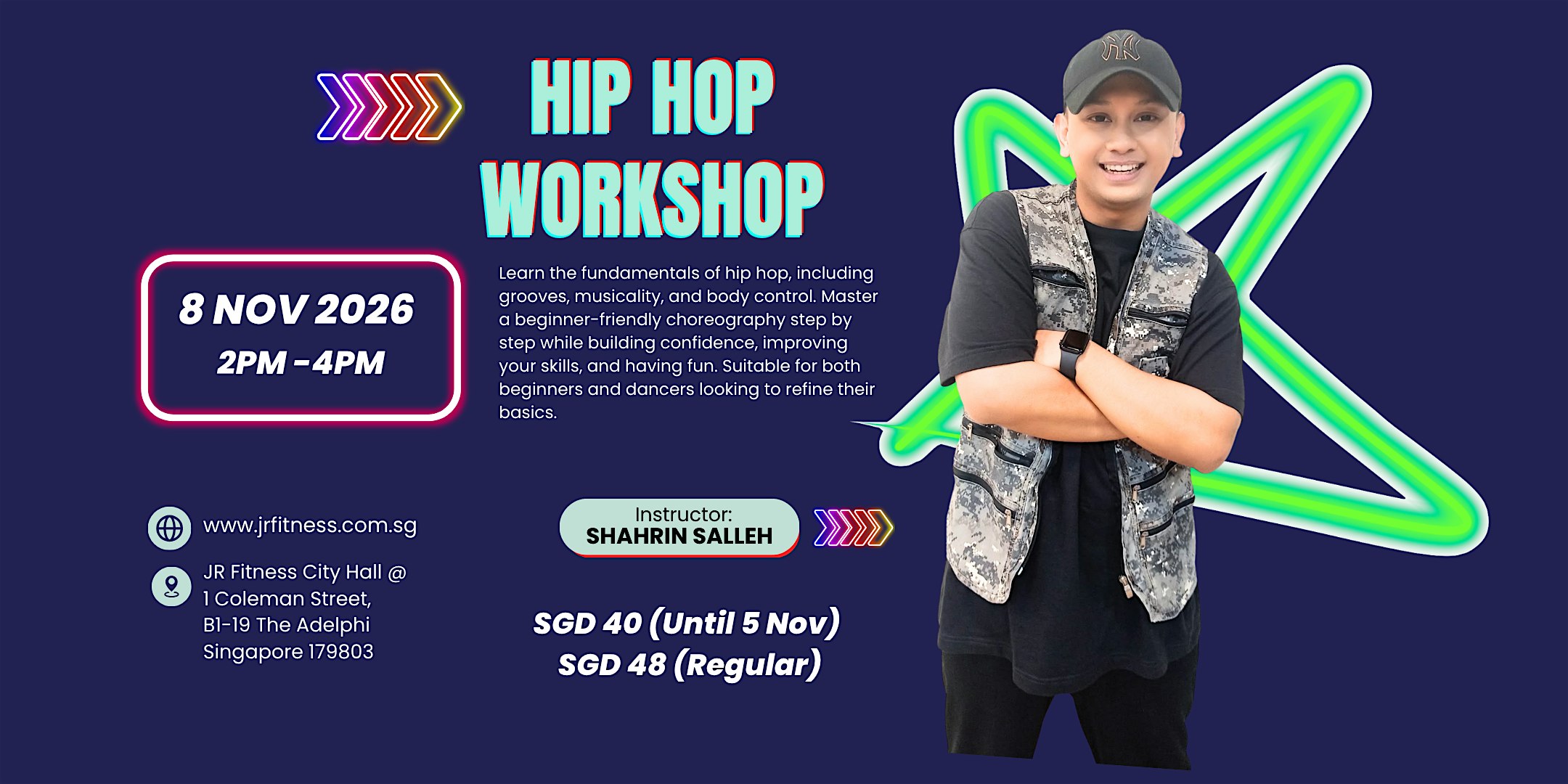 HIP HOP WORKSHOP

8 NOV 2026
2PM -4PM

Learn the fundamentals of hip hop, including grooves, musicality, and body control. Master a beginner-friendly choreography step by step while building confidence, improving your skills, and having fun. Suitable for both beginners and dancers looking to refine their basics.

www.jrfitness.com.sg

JR Fitness City Hall @
1 Coleman Street,
B1-19 The Adelphi
Singapore 179803

Instructor:
SHAHRIN SALLEH

SGD 40 (Until 5 Nov)
SGD 48 (Regular)